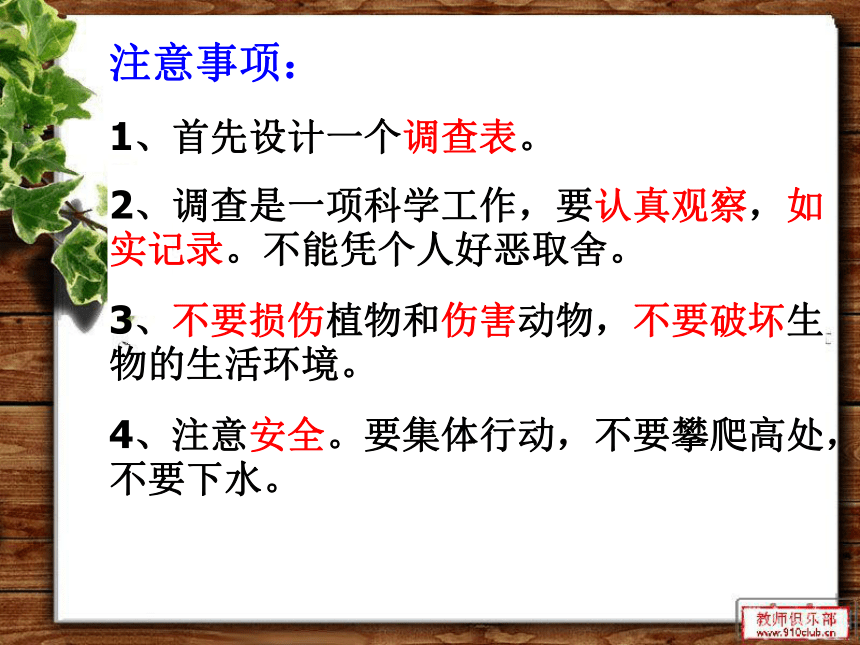 注意事项：

1、首先设计一个调查表。

2、调查是一项科学工作，要认真观察，如实记录。不能凭个人好恶取舍。

3、不要损伤植物和伤害动物，不要破坏生物的生活环境。

4、注意安全。要集体行动，不要攀爬高处，不要下水。

教师俱乐部
www.910club.cn